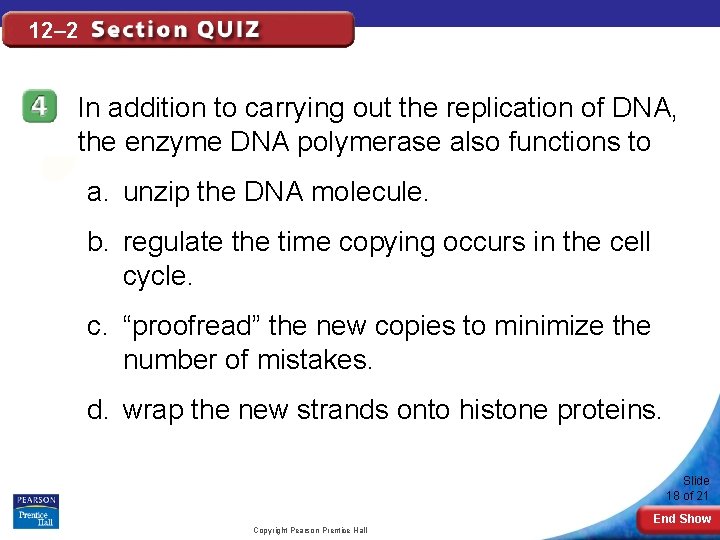 12–2 Section QUIZ

4

In addition to carrying out the replication of DNA, the enzyme DNA polymerase also functions to

a. unzip the DNA molecule.

b. regulate the time copying occurs in the cell cycle.

c. “proofread” the new copies to minimize the number of mistakes.

d. wrap the new strands onto histone proteins.

PEARSON Prentice Hall

Copyright Pearson Prentice Hall

Slide 18 of 21

End Show